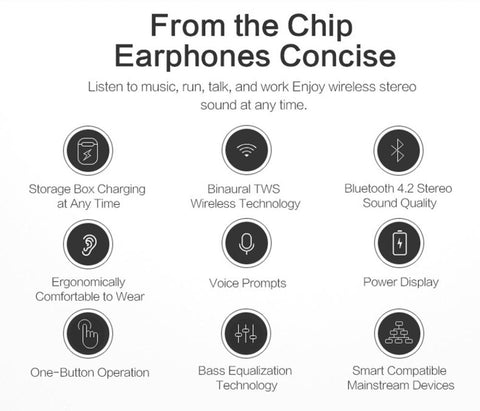 From the Chip Earphones Concise

Listen to music, run, talk, and work Enjoy wireless stereo sound at any time.

Storage Box Charging at Any Time

Binaural TWS Wireless Technology

Bluetooth 4.2 Stereo Sound Quality

Ergonomically Comfortable to Wear

Voice Prompts

Power Display

One-Button Operation

Bass Equalization Technology

Smart Compatible Mainstream Devices